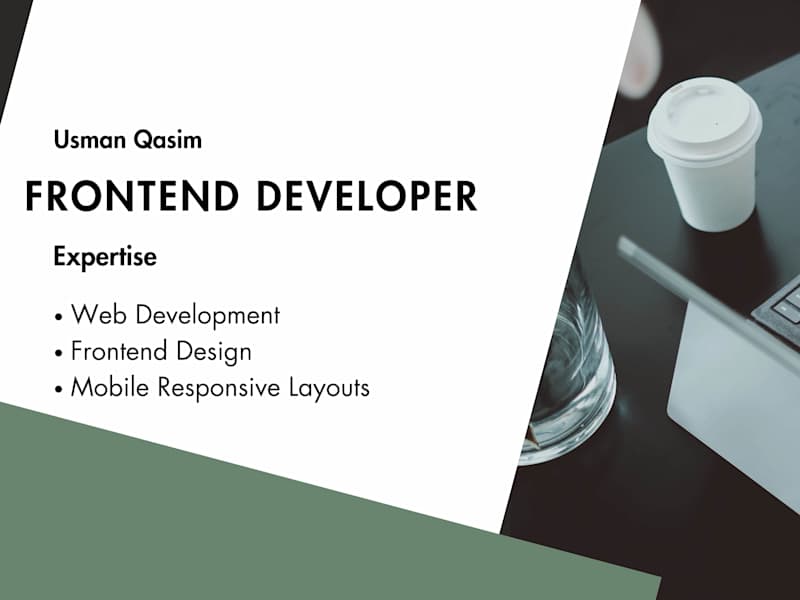 Usman Qasim

FRONTEND DEVELOPER

Expertise

• Web Development
• Frontend Design
• Mobile Responsive Layouts